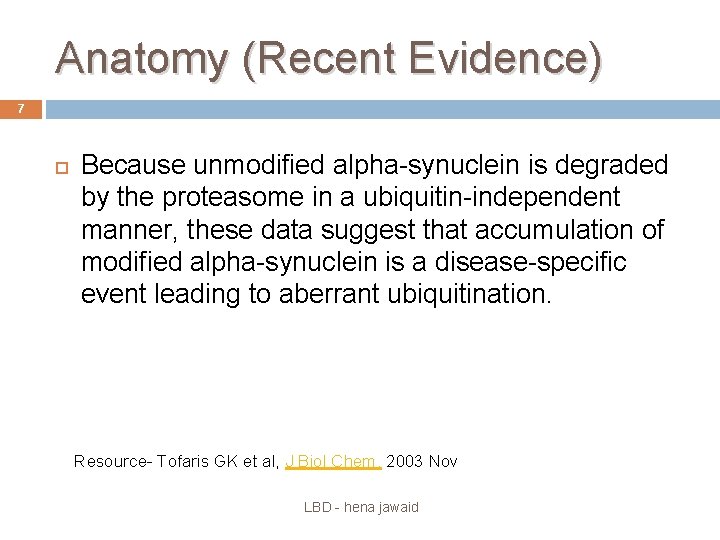 Anatomy (Recent Evidence)

7

Because unmodified alpha-synuclein is degraded by the proteasome in a ubiquitin-independent manner, these data suggest that accumulation of modified alpha-synuclein is a disease-specific event leading to aberrant ubiquitination.

Resource- Tofaris GK et al, J Biol Chem. 2003 Nov

LBD - hena jawaid